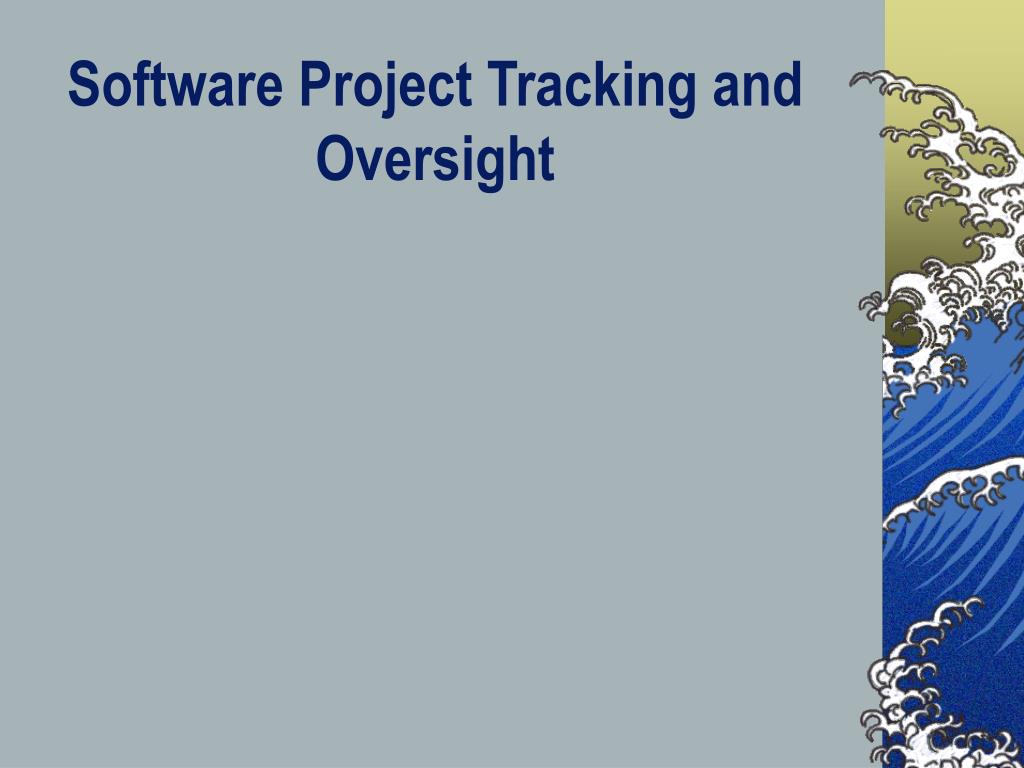 Software Project Tracking and Oversight